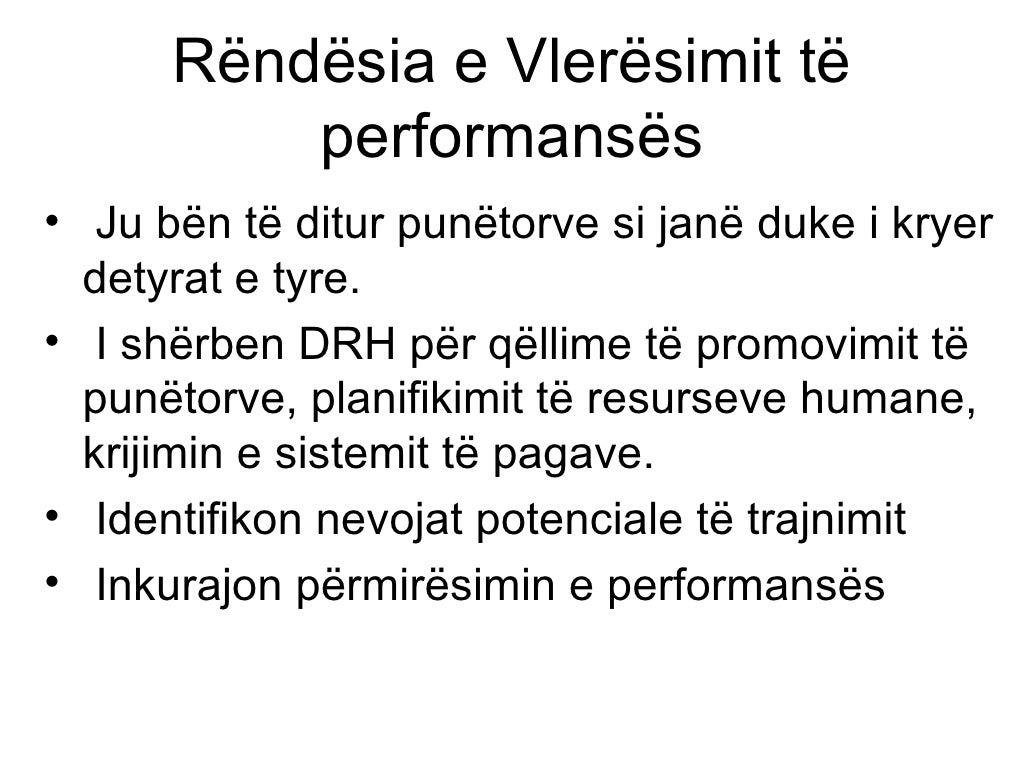 Rëndësia e Vlerësimit të performansës

• Ju bën të ditur punëtorve si janë duke i kryer detyrat e tyre.
• I shërben DRH për qëllime të promovimit të punëtorve, planifikimit të resurseve humane, krijimin e sistemit të pagave.
• Identifikon nevojat potenciale të trajnimit
• Inkurajon përmirësimin e performansës